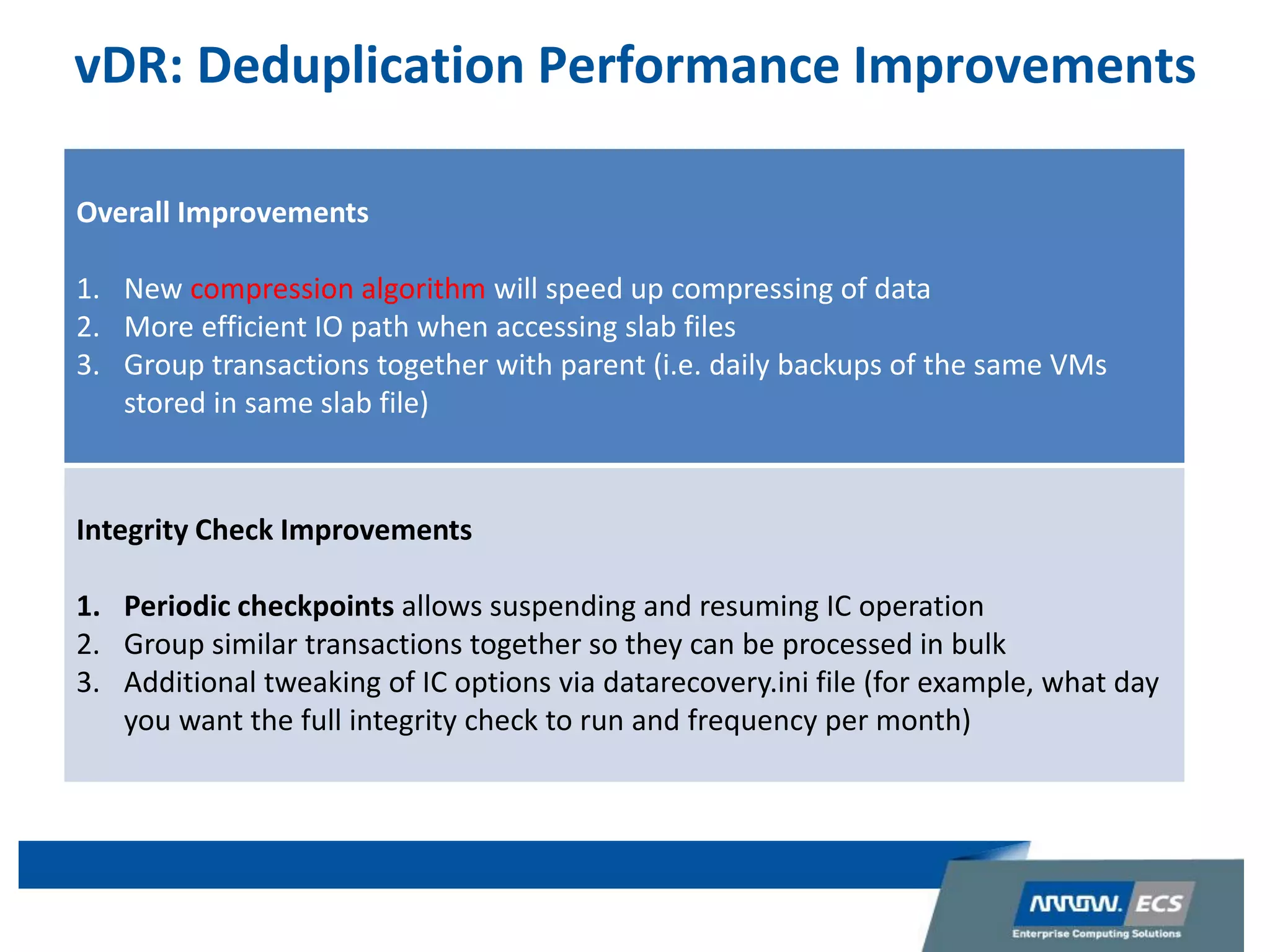 vDR: Deduplication Performance Improvements

Overall Improvements

1. New compression algorithm will speed up compressing of data
2. More efficient IO path when accessing slab files
3. Group transactions together with parent (i.e. daily backups of the same VMs stored in same slab file)

Integrity Check Improvements

1. Periodic checkpoints allows suspending and resuming IC operation
2. Group similar transactions together so they can be processed in bulk
3. Additional tweaking of IC options via datarecovery.ini file (for example, what day you want the full integrity check to run and frequency per month)

ARROW. ECS
Enterprise Computing Solutions